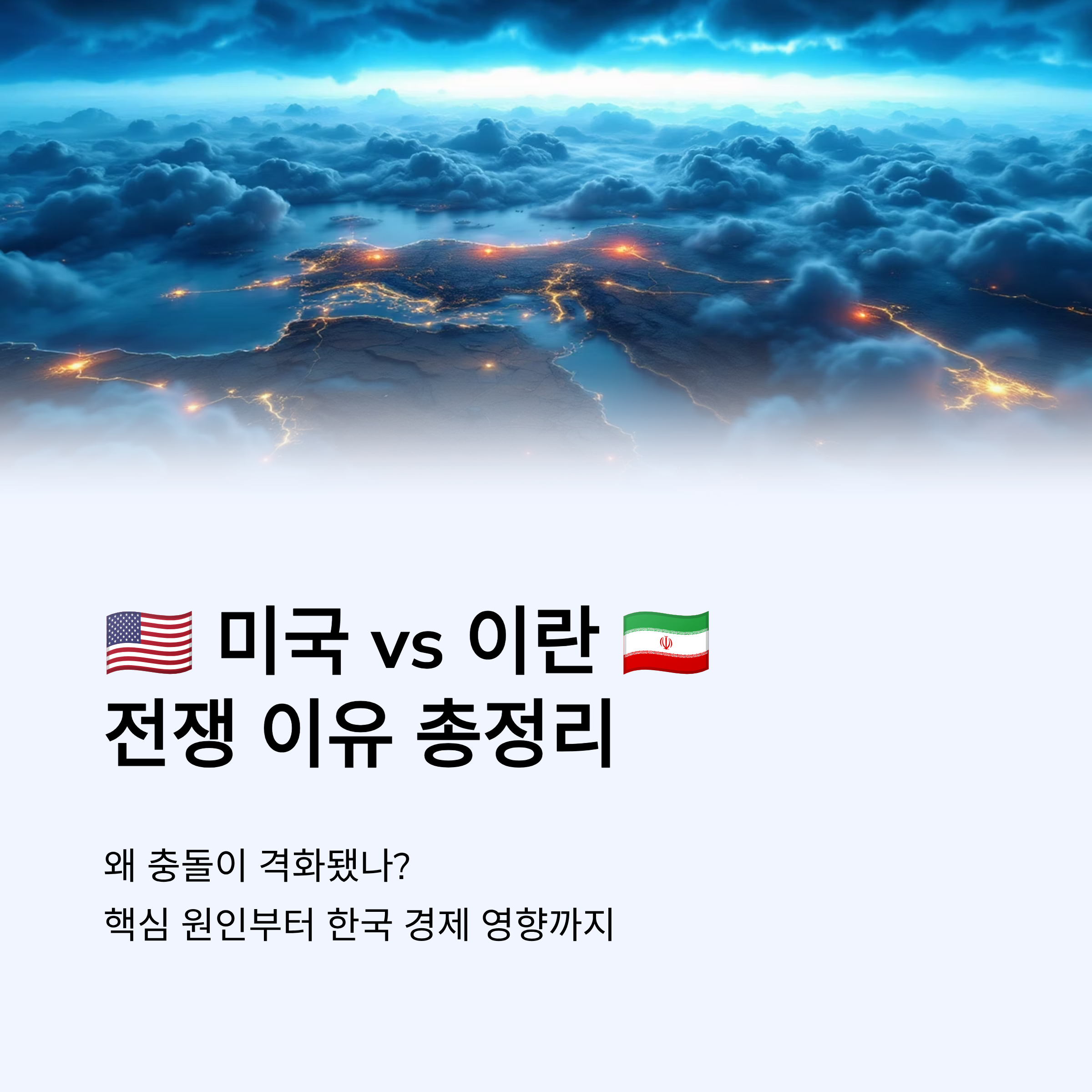 🇺🇸 미국 vs 이란 🇮🇷
전쟁 이유 총정리

왜 충돌이 격화됐나?
핵심 원인부터 한국 경제 영향까지